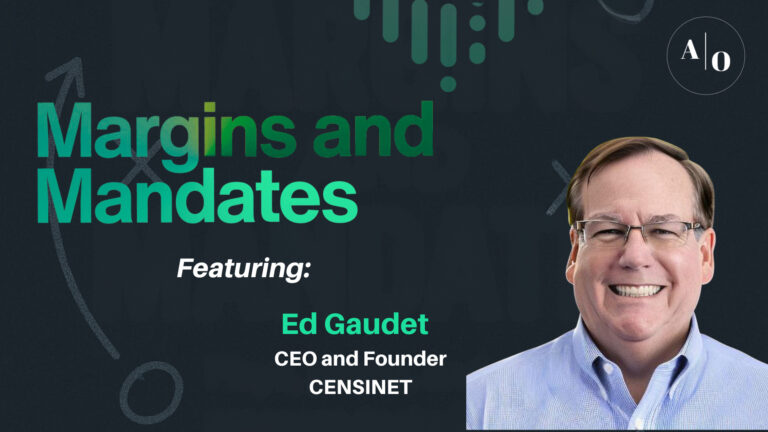 A|O

Margins and Mandates

Featuring:

Ed Gaudet

CEO and Founder

CENSINET